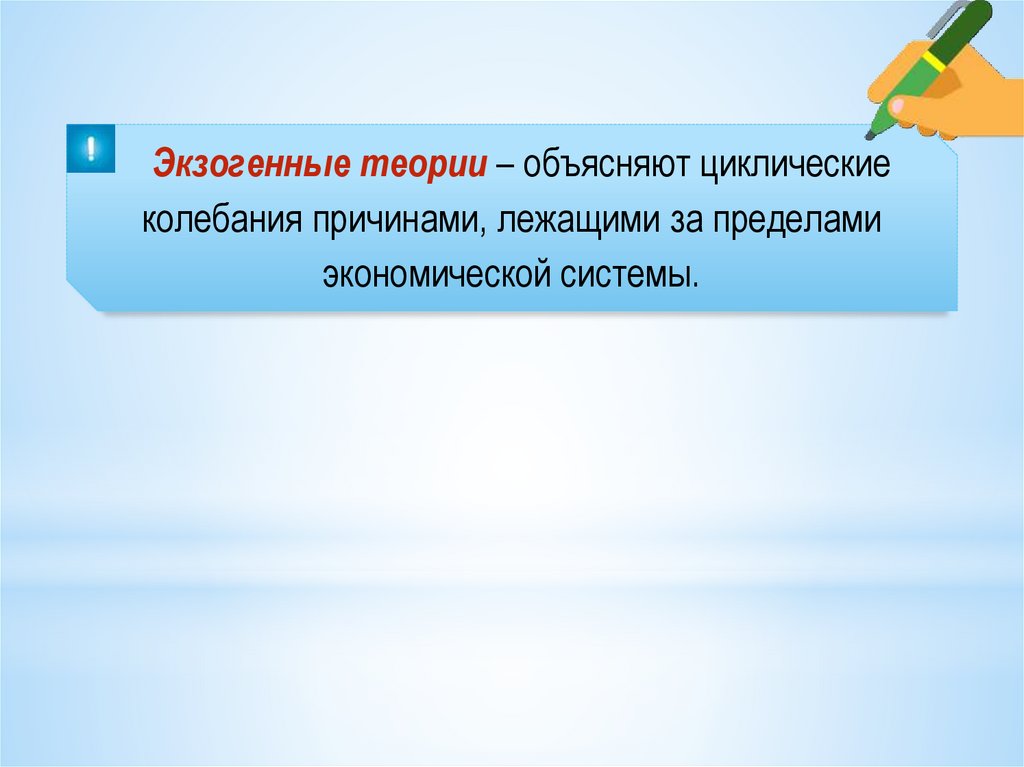 !

Экзогенные теории – объясняют циклические колебания причинами, лежащими за пределами экономической системы.